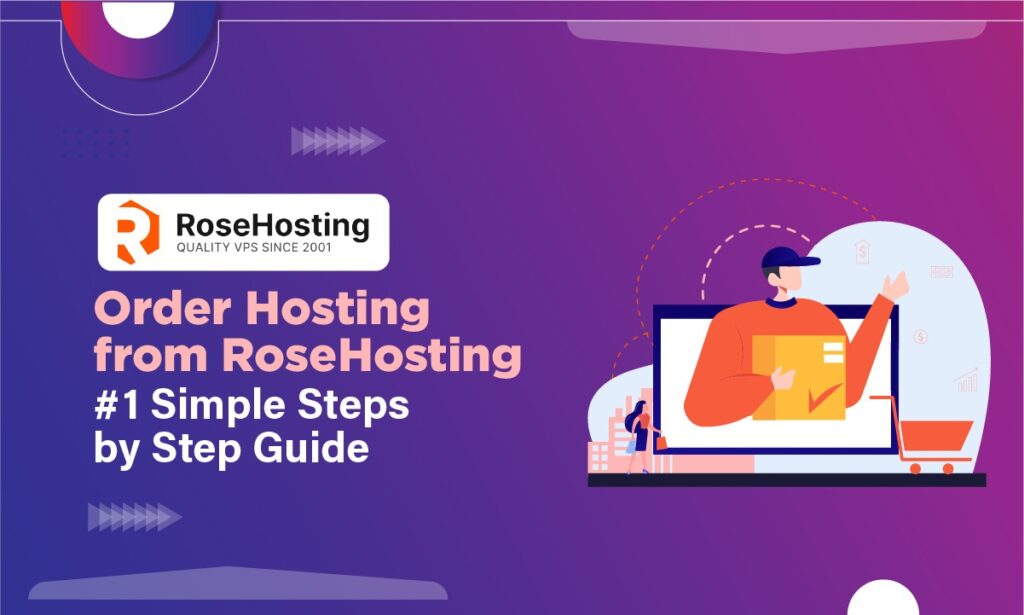 RoseHosting
QUALITY VPS SINCE 2001

Order Hosting from RoseHosting
#1 Simple Steps by Step Guide